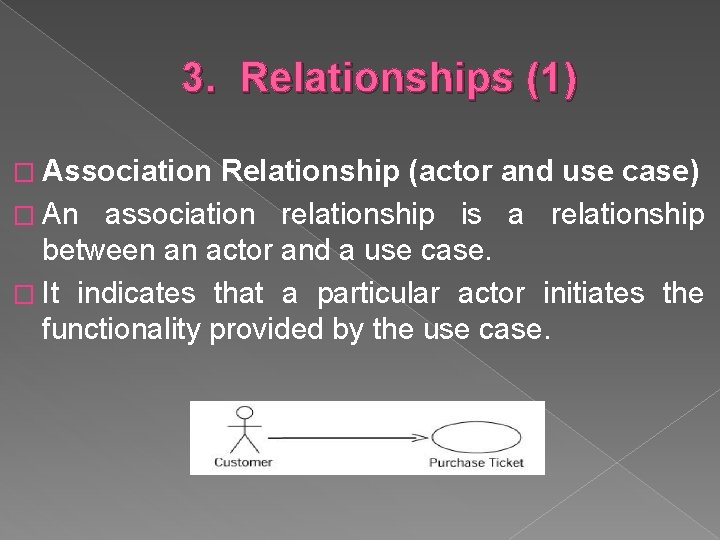 3. Relationships (1)

□ Association Relationship (actor and use case)

□ An association relationship is a relationship between an actor and a use case.

□ It indicates that a particular actor initiates the functionality provided by the use case.

Customer

Purchase Ticket